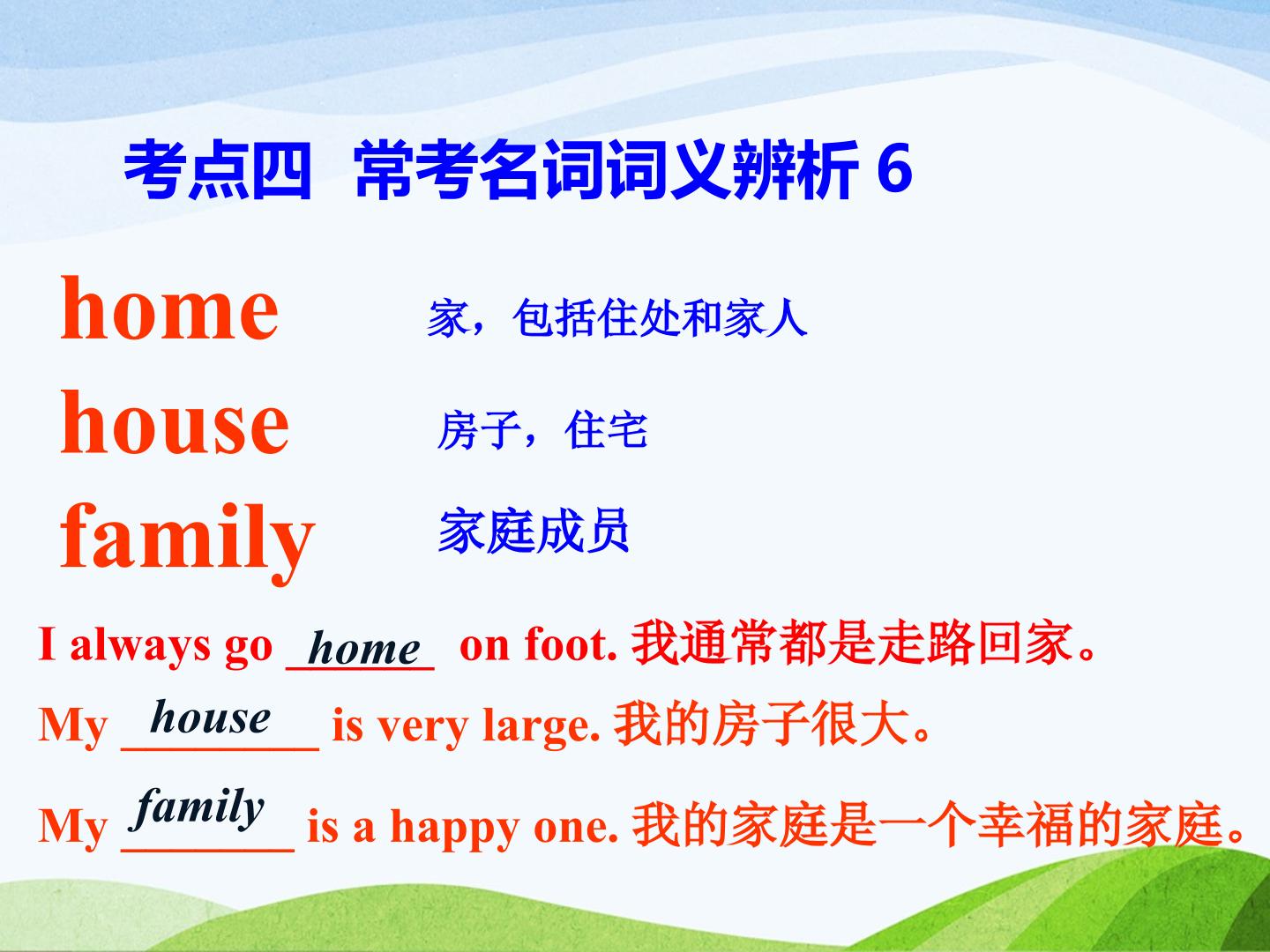 考点四 常考名词词义辨析6

home 家，包括住处和家人

house 房子，住宅

family 家庭成员

I always go home on foot. 我通常都是走路回家。

My house is very large. 我的房子很大。

My family is a happy one. 我的家庭是一个幸福的家庭。